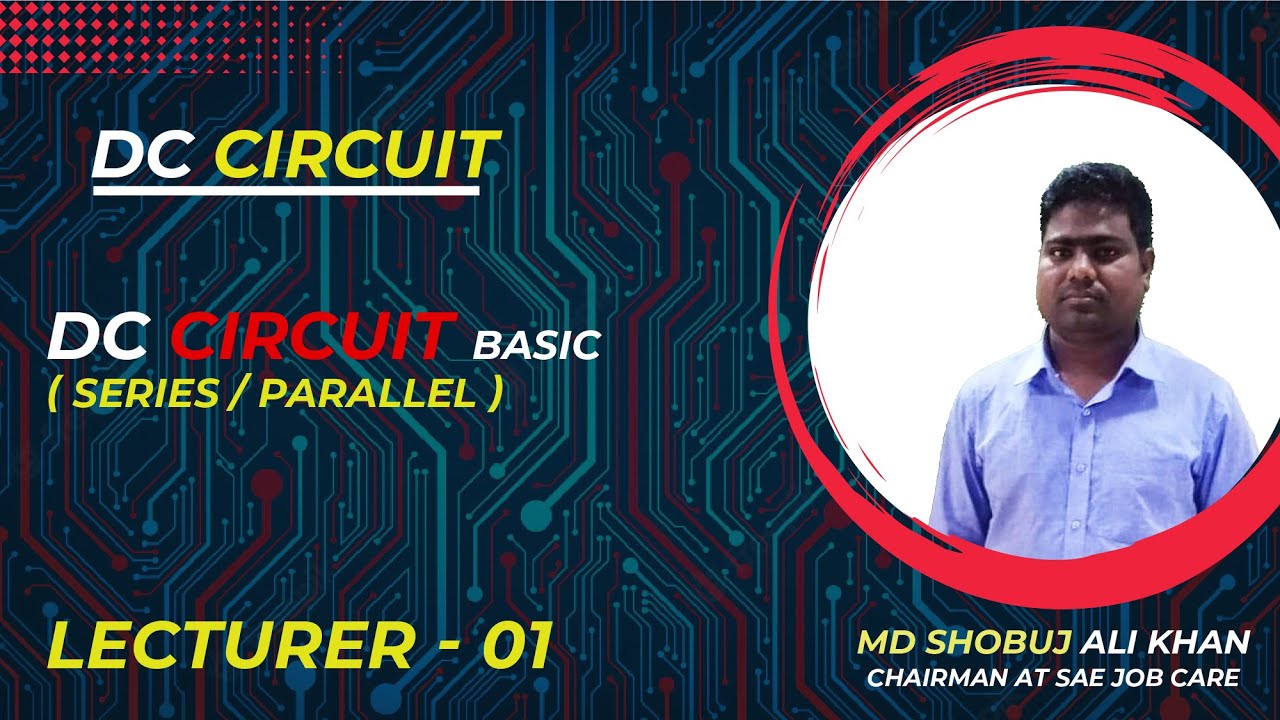 DC CIRCUIT

DC CIRCUIT BASIC
( SERIES / PARALLEL )

LECTURER - 01

MD SHOBUJ ALI KHAN
CHAIRMAN AT SAE JOB CARE